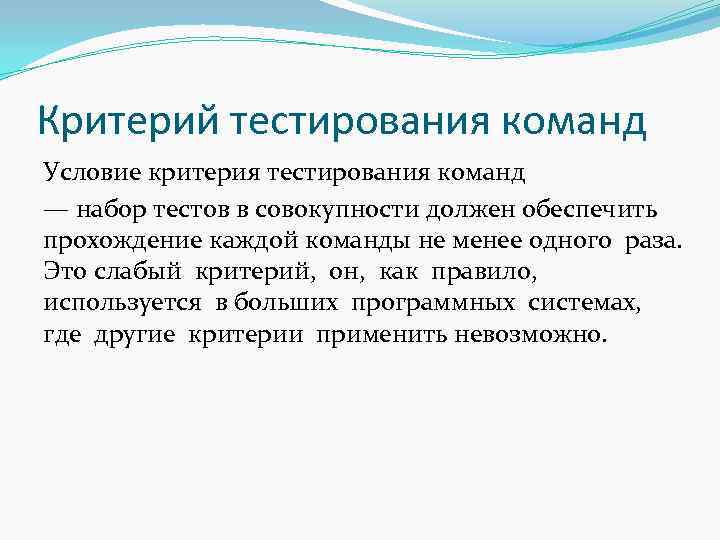 Критерий тестирования команд

Условие критерия тестирования команд

— набор тестов в совокупности должен обеспечить прохождение каждой команды не менее одного раза. Это слабый критерий, он, как правило, используется в больших программных системах, где другие критерии применить невозможно.